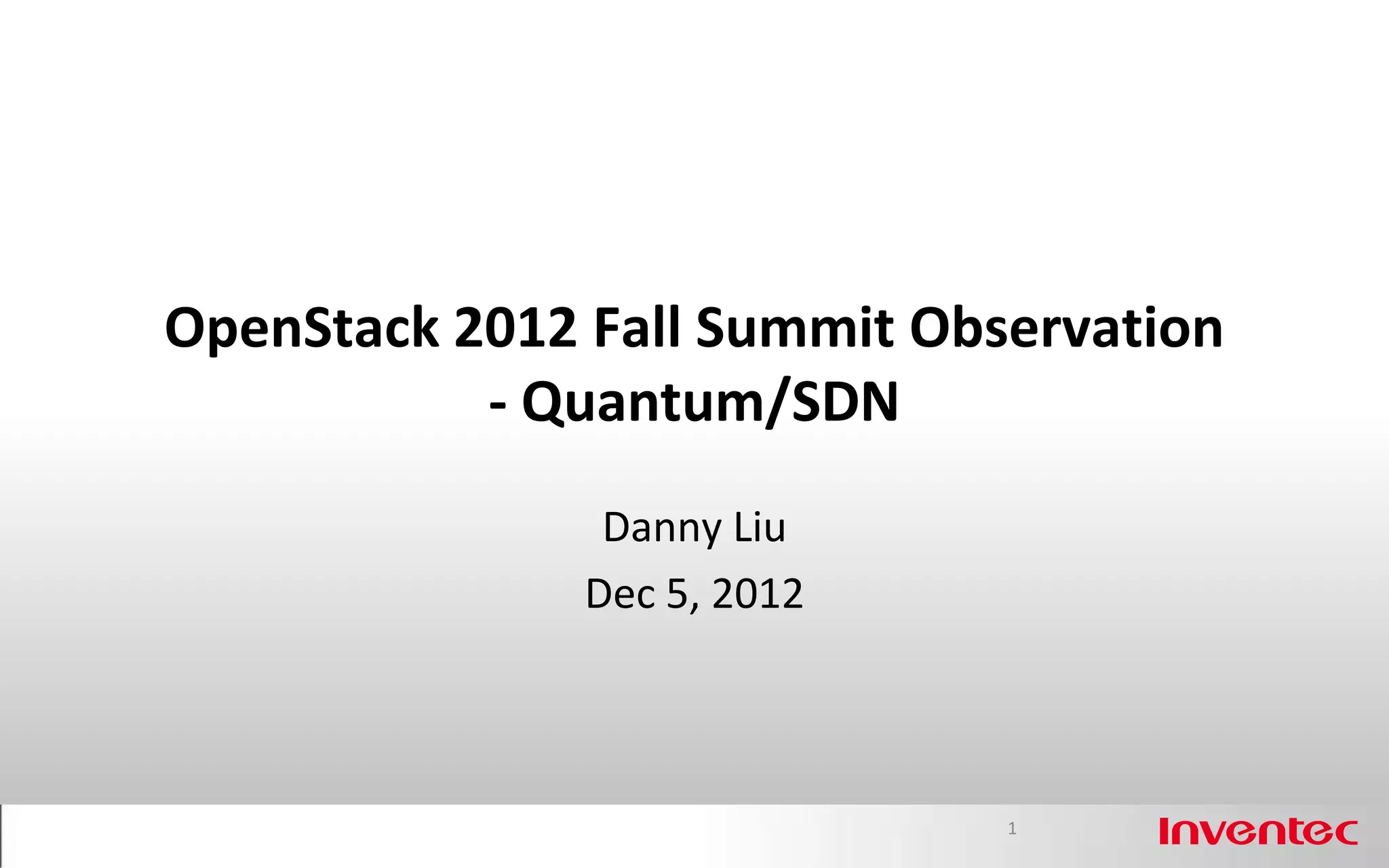 OpenStack 2012 Fall Summit Observation
- Quantum/SDN

Danny Liu

Dec 5, 2012

1

Inventec